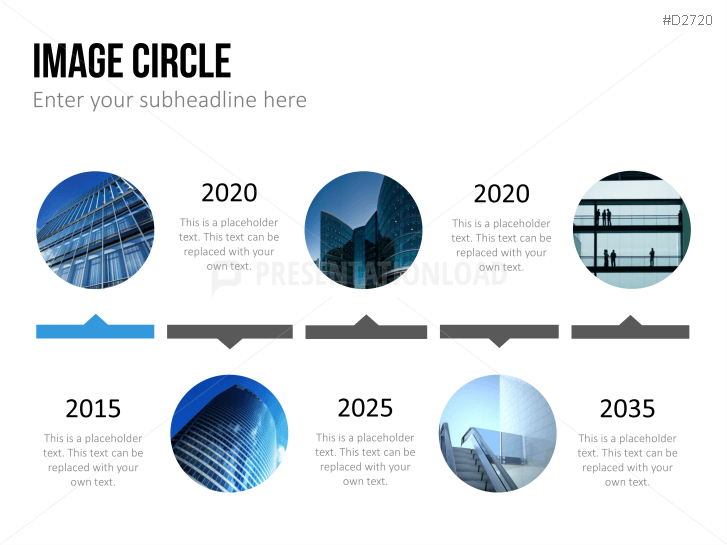 #D2720

IMAGE CIRCLE

Enter your subheadline here

2020

This is a placeholder text. This text can be replaced with your own text.

2020

This is a placeholder text. This text can be replaced with your own text.

PRESENTATIONLOAD

2015

This is a placeholder text. This text can be replaced with your own text.

2025

This is a placeholder text. This text can be replaced with your own text.

2035

This is a placeholder text. This text can be replaced with your own text.